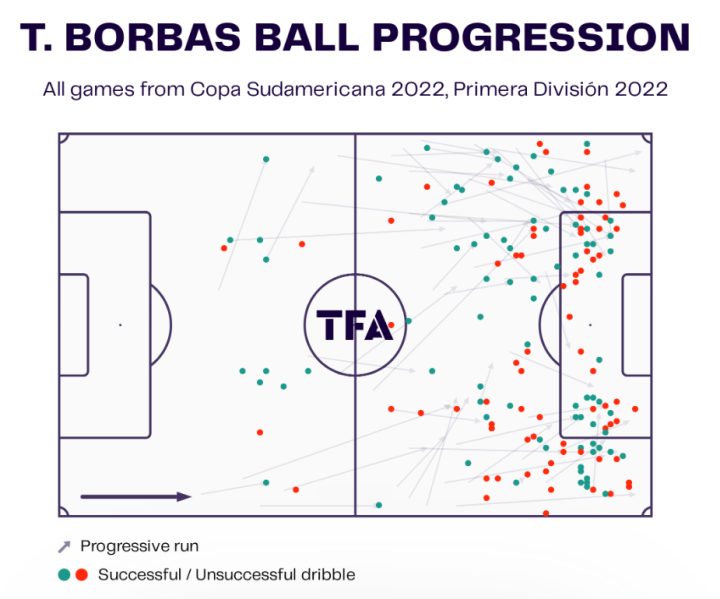 T. BORBAS BALL PROGRESSION

All games from Copa Sudamericana 2022, Primera División 2022

TFA

Progressive run

Successful / Unsuccessful dribble